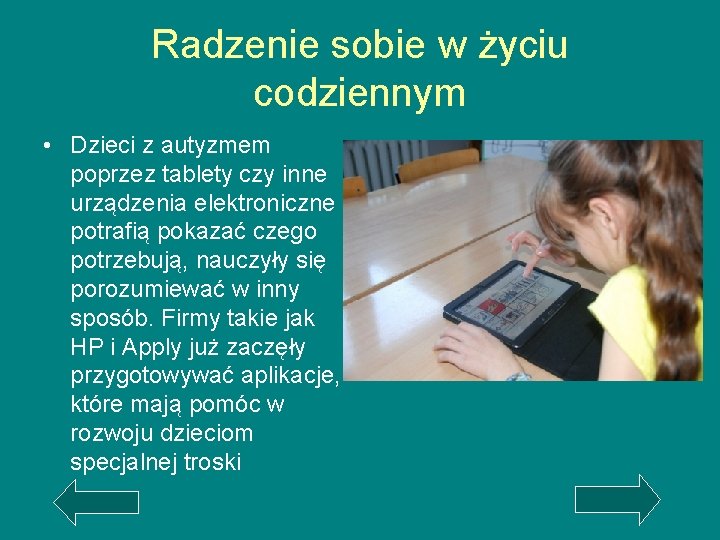 Radzenie sobie w życiu codziennym

• Dzieci z autyzmem poprzez tablety czy inne urządzenia elektroniczne potrafią pokazać czego potrzebują, nauczyły się porozumiewać w inny sposób. Firmy takie jak HP i Apply już zaczęły przygotowywać aplikacje, które mają pomóc w rozwoju dzieciom specjalnej troski